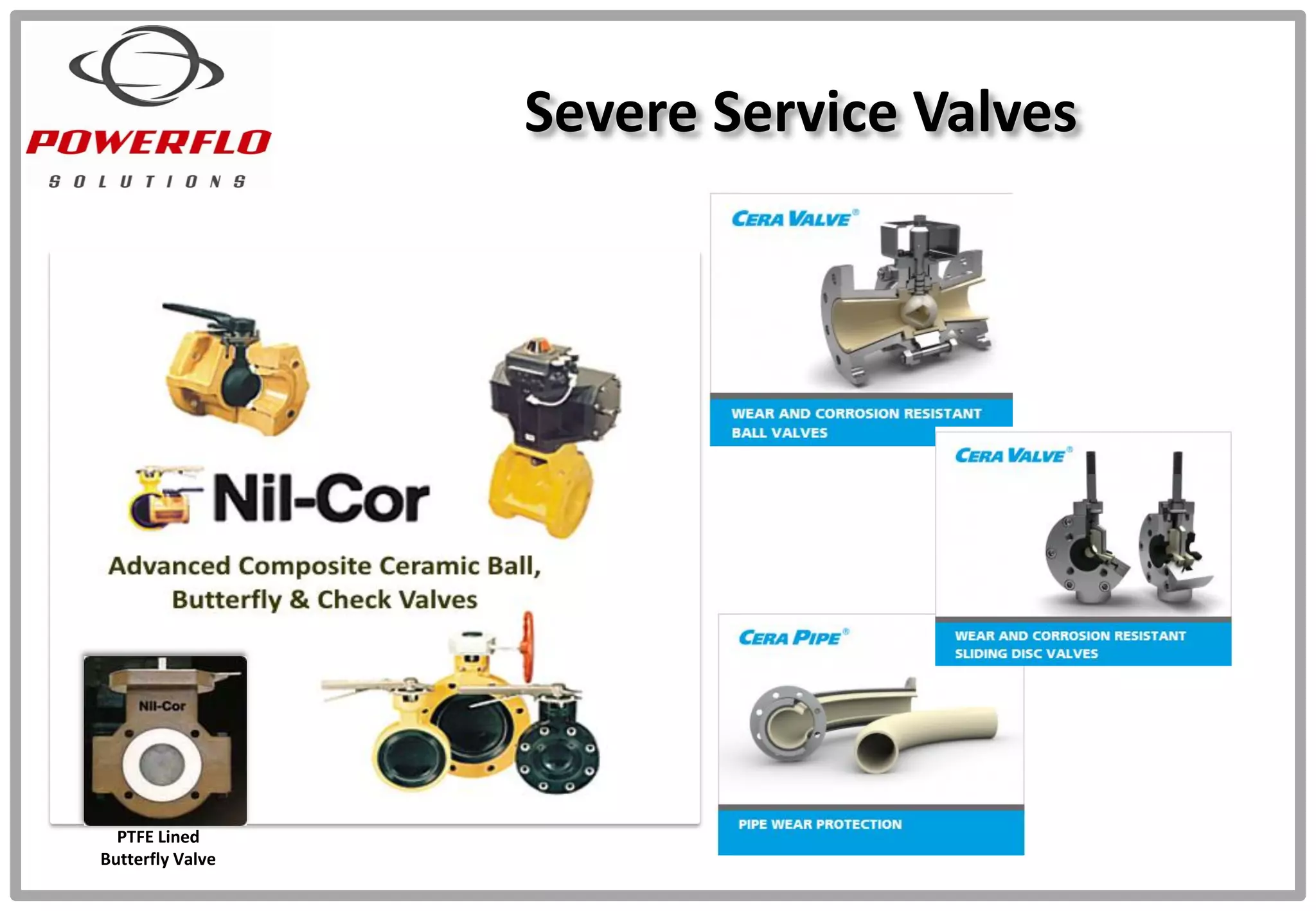 POWERFLO
SOLUTIONS

Severe Service Valves

Nil-Cor

Advanced Composite Ceramic Ball, Butterfly & Check Valves

Nil-Cor

PTFE Lined Butterfly Valve

CERA VALVE®

WEAR AND CORROSION RESISTANT BALL VALVES

CERA VALVE®

WEAR AND CORROSION RESISTANT SLIDING DISC VALVES

CERA PIPE®

PIPE WEAR PROTECTION